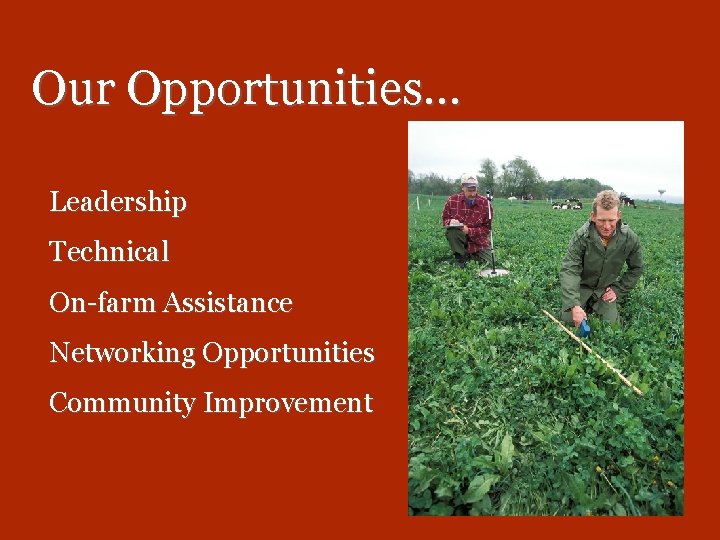 Our Opportunities…

Leadership

Technical

On-farm Assistance

Networking Opportunities

Community Improvement